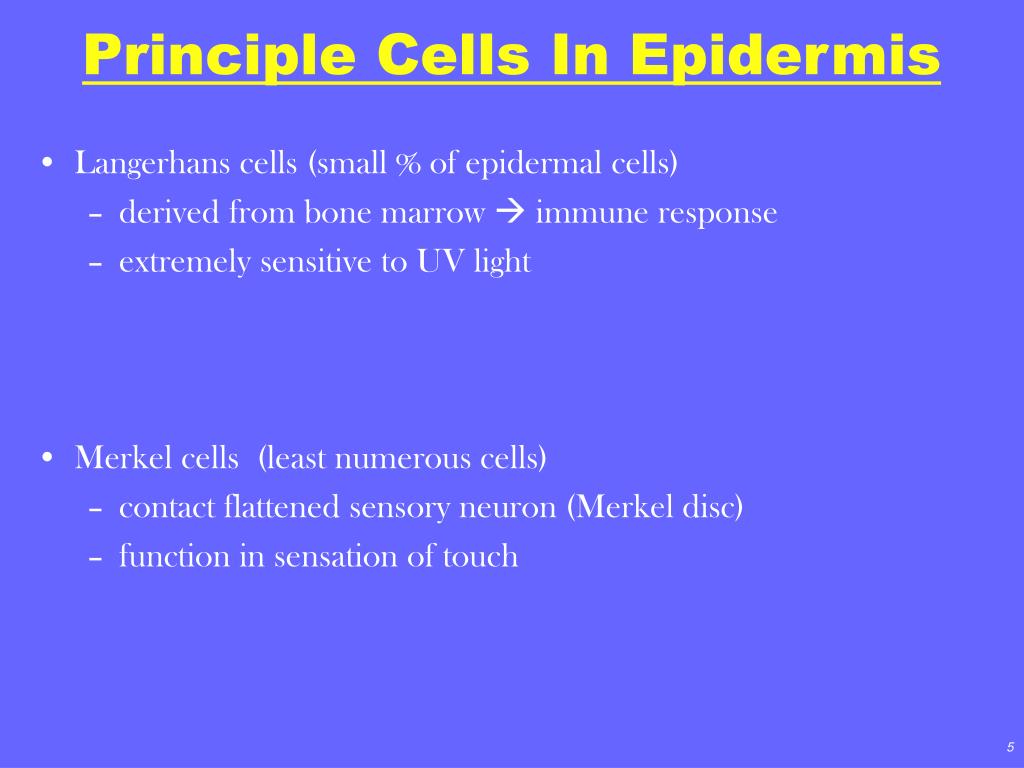 Principle Cells In Epidermis

• Langerhans cells (small % of epidermal cells)
– derived from bone marrow → immune response
– extremely sensitive to UV light

• Merkel cells (least numerous cells)
– contact flattened sensory neuron (Merkel disc)
– function in sensation of touch

5